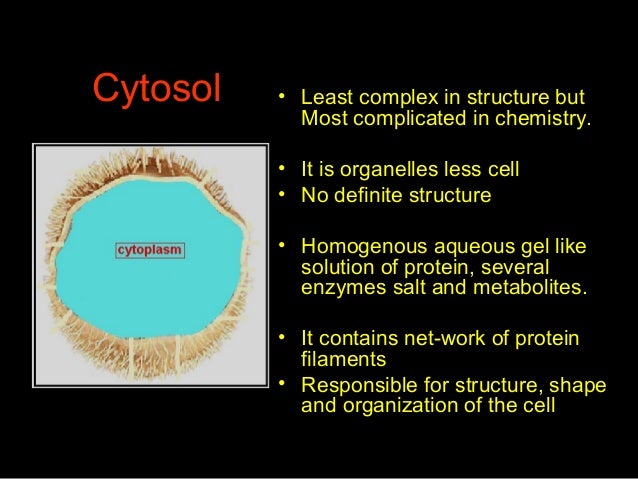 Cytosol

cytoplasm

• Least complex in structure but Most complicated in chemistry.

• It is organelles less cell
• No definite structure

• Homogenous aqueous gel like solution of protein, several enzymes salt and metabolites.

• It contains net-work of protein filaments
• Responsible for structure, shape and organization of the cell